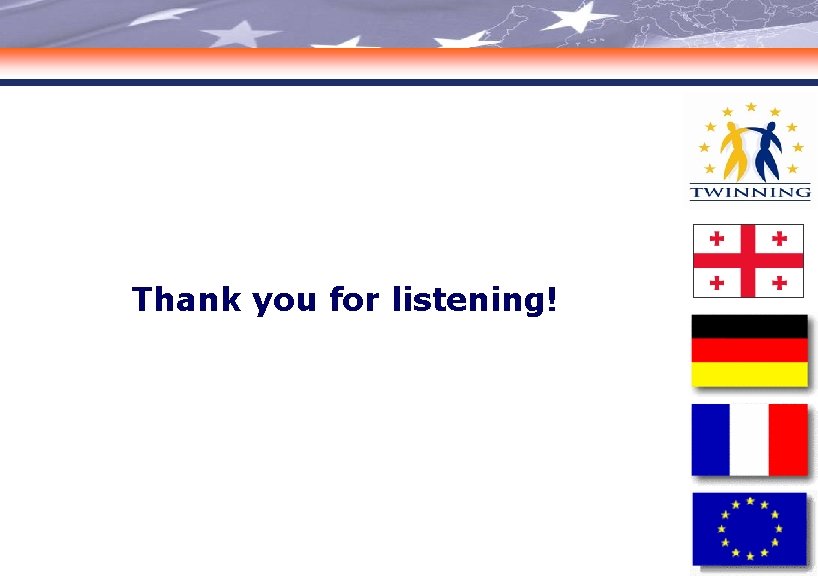 TWINNING

Thank you for listening!